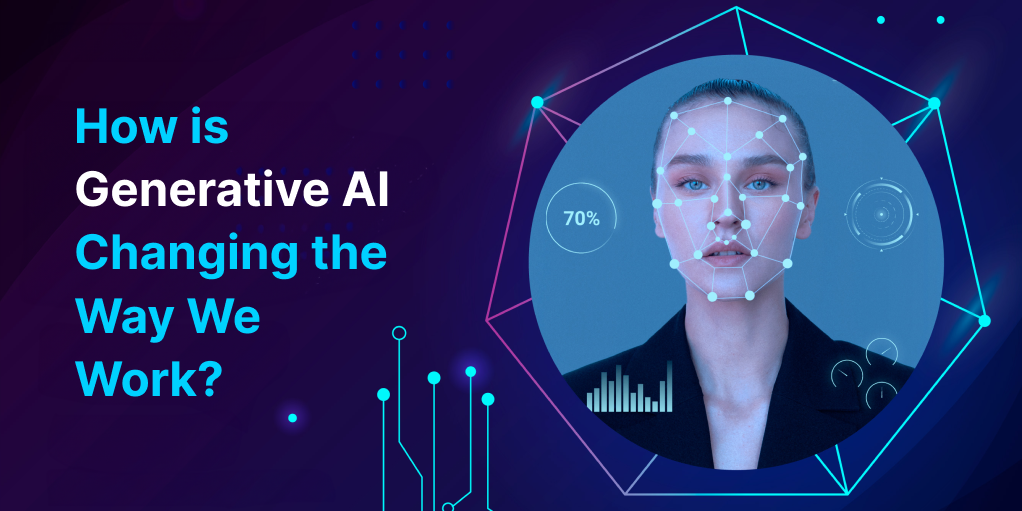 How is Generative AI Changing the Way We Work?

70%